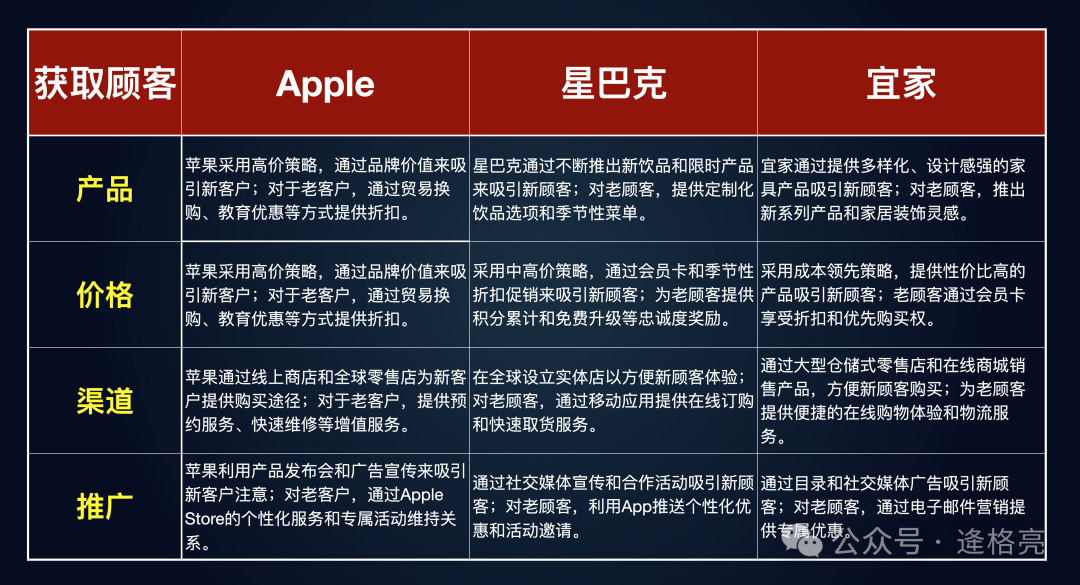 | 获取顾客 | Apple | 星巴克 | 宜家 |
|---|---|---|---|
| 产品 | 苹果采用高价策略，通过品牌价值来吸引新客户；对于老客户，通过贸易换购、教育优惠等方式提供折扣。 | 星巴克通过不断推出新饮品和限时产品来吸引新顾客；对老顾客，提供定制化饮品选项和季节性菜单。 | 宜家通过提供多样化、设计感强的家具产品吸引新顾客；对老顾客，推出新系列产品和家居装饰灵感。 |
| 价格 | 苹果采用高价策略，通过品牌价值来吸引新客户；对于老客户，通过贸易换购、教育优惠等方式提供折扣。 | 采用中高价策略，通过会员卡和季节性折扣促销来吸引新顾客；为老顾客提供积分累计和免费升级等忠诚度奖励。 | 采用成本领先策略，提供性价比高的产品吸引新顾客；老顾客通过会员卡享受折扣和优先购买权。 |
| 渠道 | 苹果通过线上商店和全球零售店为新客户提供购买途径；对于老客户，提供预约服务、快速维修等增值服务。 | 在全球设立实体店以方便新顾客体验；对老顾客，通过移动应用提供在线订购和快速取货服务。 | 通过大型仓储式零售店和在线商城销售产品，方便新顾客购买；为老顾客提供便捷的在线购物体验和物流服务。 |
| 推广 | 苹果利用产品发布会和广告宣传来吸引新客户注意；对老客户，通过Apple Store的个性化服务和专属活动维持关系。 | 通过社交媒体宣传和合作活动吸引新顾客；对老顾客，利用App推送个性化优惠和活动邀请。 | 通过目录和社交媒体广告吸引新顾客；对老顾客，通过电子邮件营销提供专属优惠。 |

公众号 · 逢格亮